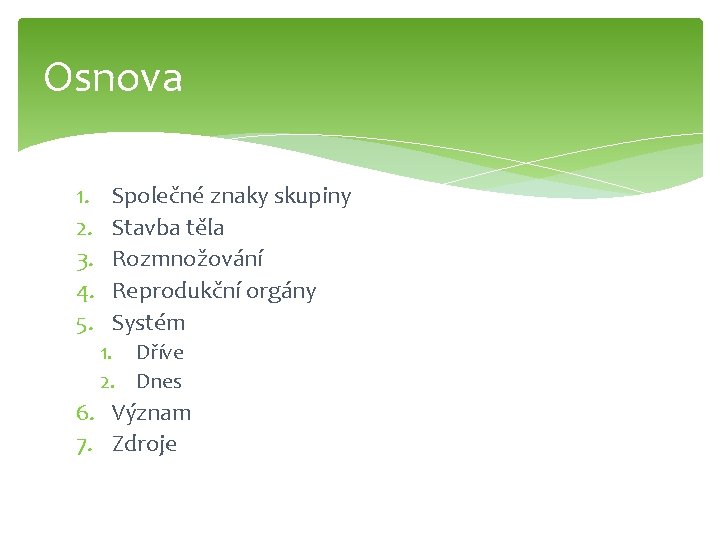 Osnova

1. Společné znaky skupiny
2. Stavba těla
3. Rozmnožování
4. Reprodukční orgány
5. Systém
   1. Dříve
   2. Dnes
6. Význam
7. Zdroje